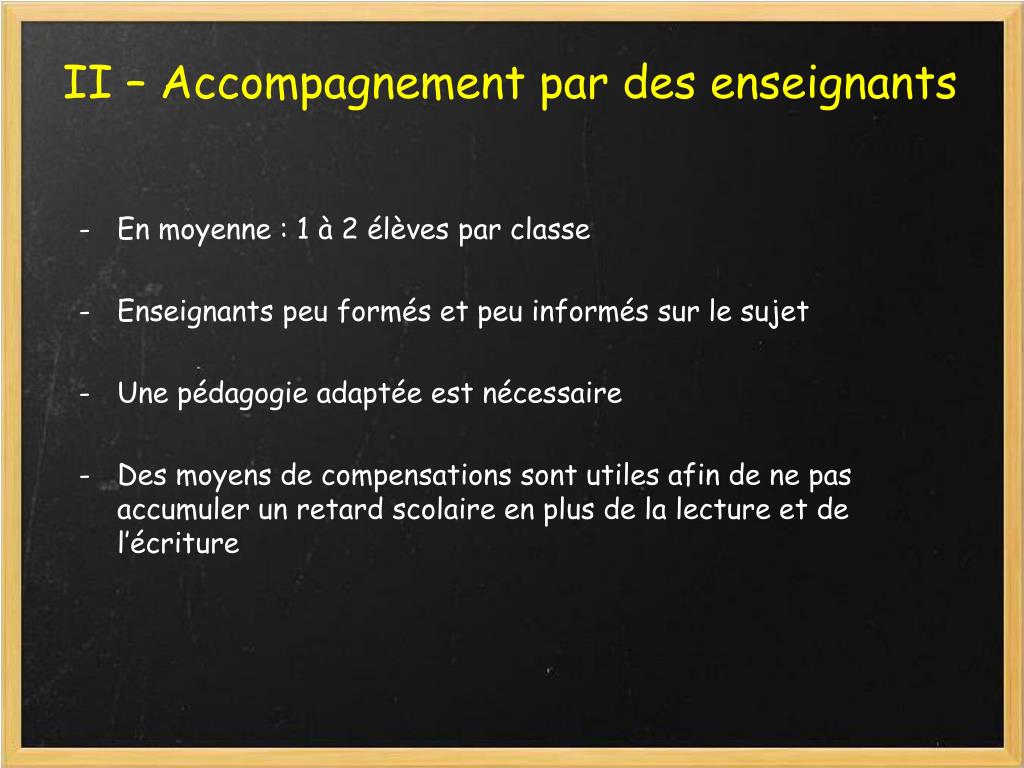 II – Accompagnement par des enseignants

- En moyenne : 1 à 2 élèves par classe

- Enseignants peu formés et peu informés sur le sujet

- Une pédagogie adaptée est nécessaire

- Des moyens de compensations sont utiles afin de ne pas accumuler un retard scolaire en plus de la lecture et de l'écriture